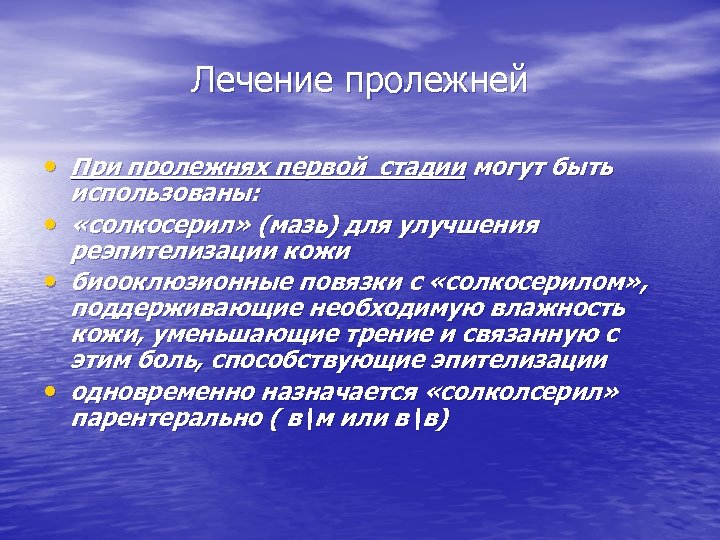 Лечение пролежней

• При пролежнях первой  стадии могут быть использованы:
• «солкосерил» (мазь) для улучшения реэпителизации кожи
• биооклюзионные повязки с «солкосерилом», поддерживающие необходимую влажность кожи, уменьшающие трение и связанную с этим боль, способствующие эпителизации
• одновременно назначается «солколсерил» парентерально ( в|м или в|в)